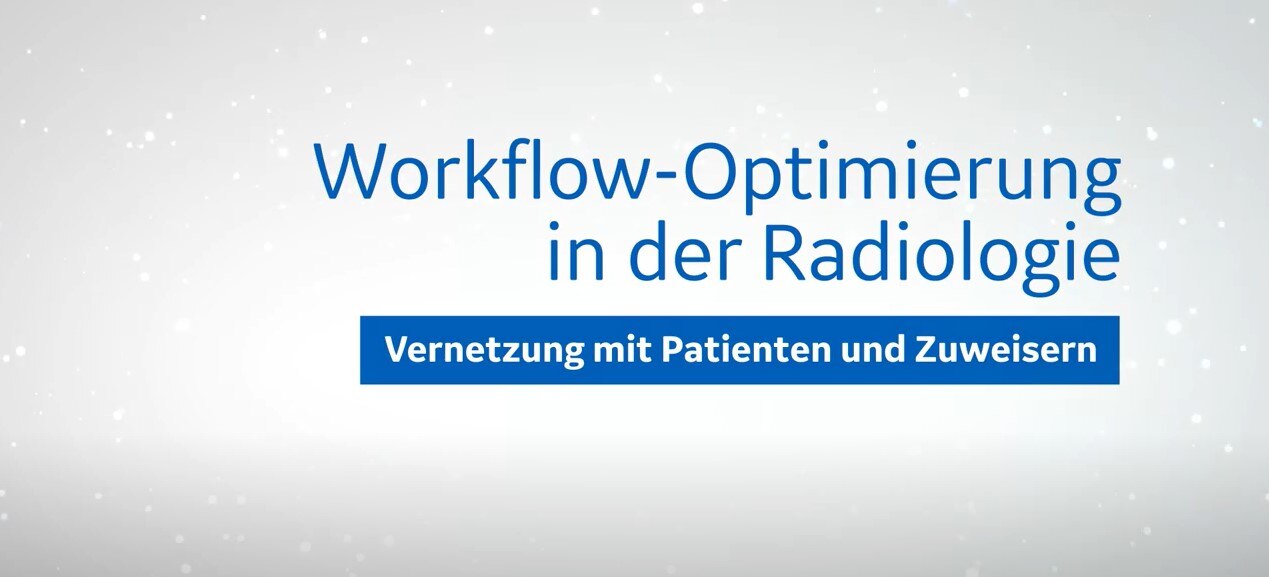 Workflow-Optimierung in der Radiologie

Vernetzung mit Patienten und Zuweisern